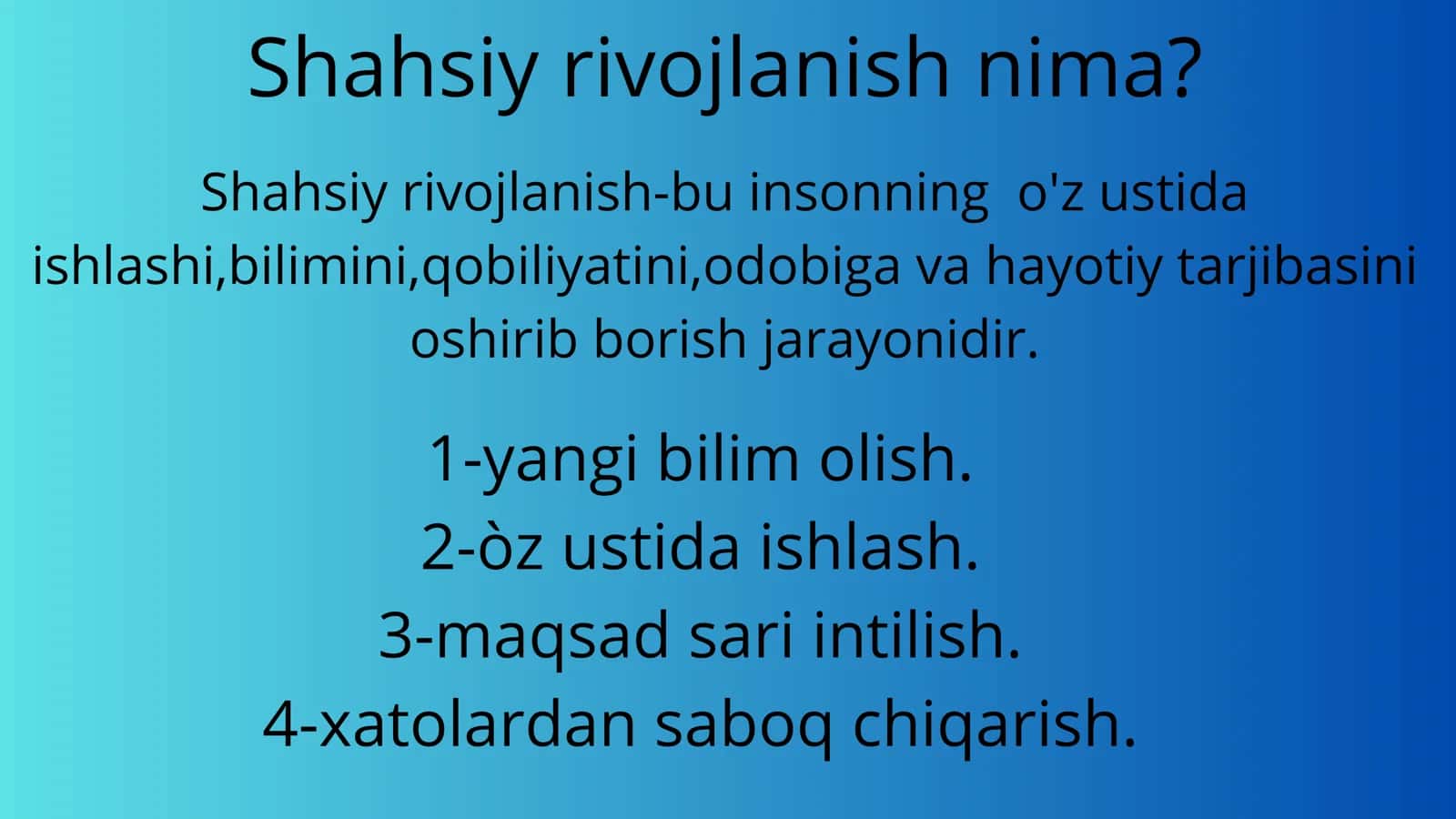 Shahsiy rivojlanish nima?

Shahsiy rivojlanish-bu insonning o'z ustida ishlashi,bilimini,qobiliyatini,odobiga va hayotiy tarjibasini oshirib borish jarayonidir.

1-yangi bilim olish.
2-òz ustida ishlash.
3-maqsad sari intilish.
4-xatolardan saboq chiqarish.